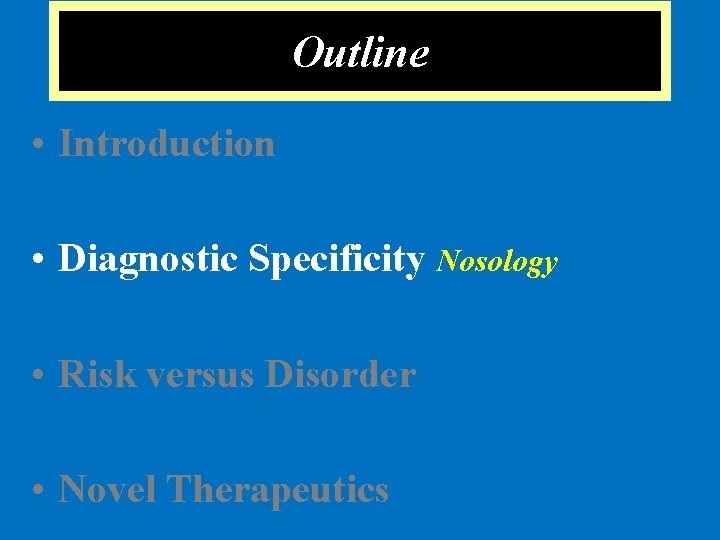 Outline

• Introduction

• Diagnostic Specificity Nosology

• Risk versus Disorder

• Novel Therapeutics